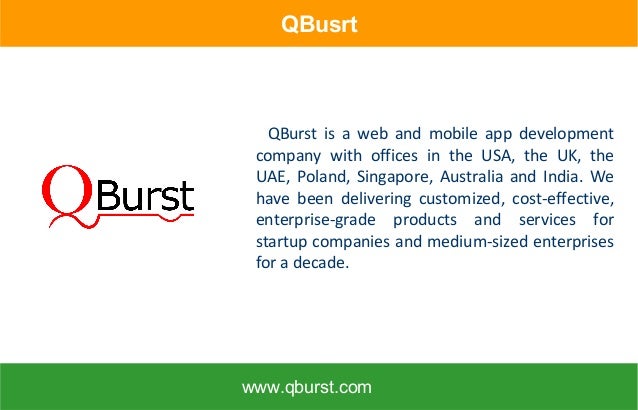 QBusrt

QBurst

QBurst is a web and mobile app development company with offices in the USA, the UK, the UAE, Poland, Singapore, Australia and India. We have been delivering customized, cost-effective, enterprise-grade products and services for startup companies and medium-sized enterprises for a decade.

www.qburst.com